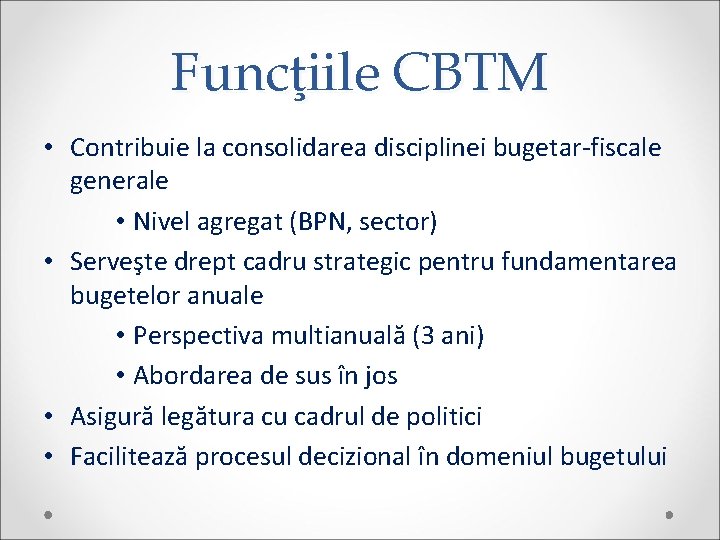 Funcţiile CBTM

• Contribuie la consolidarea disciplinei bugetar-fiscale generale
 • Nivel agregat (BPN, sector)
• Serveşte drept cadru strategic pentru fundamentarea bugetelor anuale
 • Perspectiva multianuală (3 ani)
 • Abordarea de sus în jos
• Asigură legătura cu cadrul de politici
• Facilitează procesul decizional în domeniul bugetului